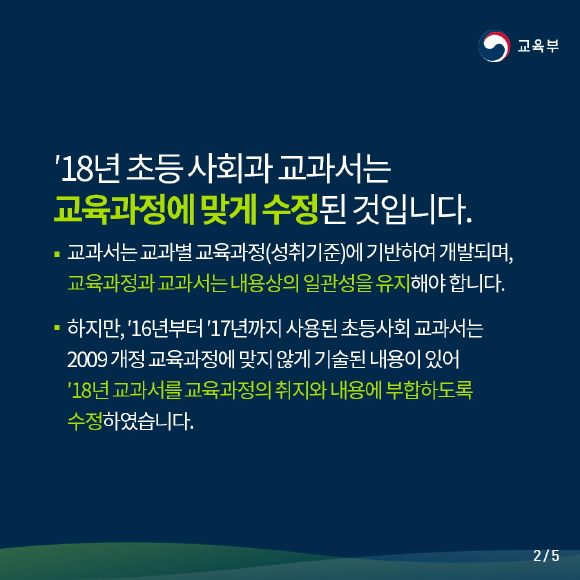 교육부

'18년 초등 사회과 교과서는
교육과정에 맞게 수정된 것입니다.

▪ 교과서는 교과별 교육과정(성취기준)에 기반하여 개발되며, 교육과정과 교과서는 내용상의 일관성을 유지해야 합니다.

▪ 하지만, '16년부터 '17년까지 사용된 초등사회 교과서는 2009 개정 교육과정에 맞지 않게 기술된 내용이 있어 '18년 교과서를 교육과정의 취지와 내용에 부합하도록 수정하였습니다.

2 / 5